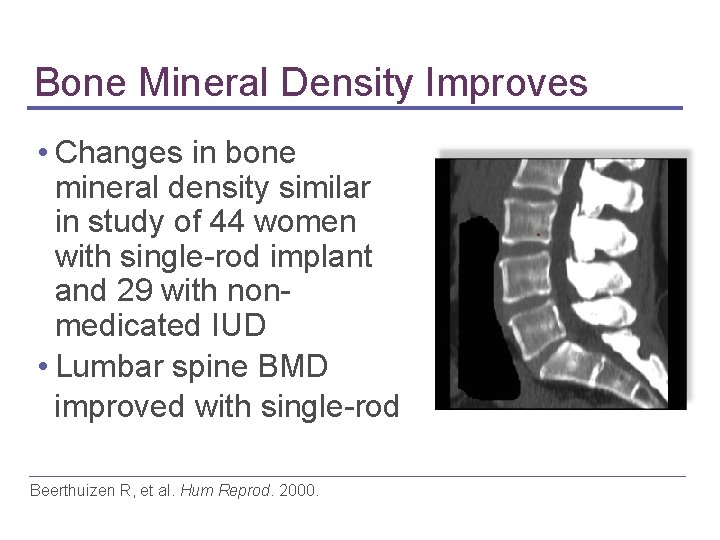 Bone Mineral Density Improves

• Changes in bone mineral density similar in study of 44 women with single-rod implant and 29 with non-medicated IUD

• Lumbar spine BMD improved with single-rod

Beerthuizen R, et al. Hum Reprod. 2000.